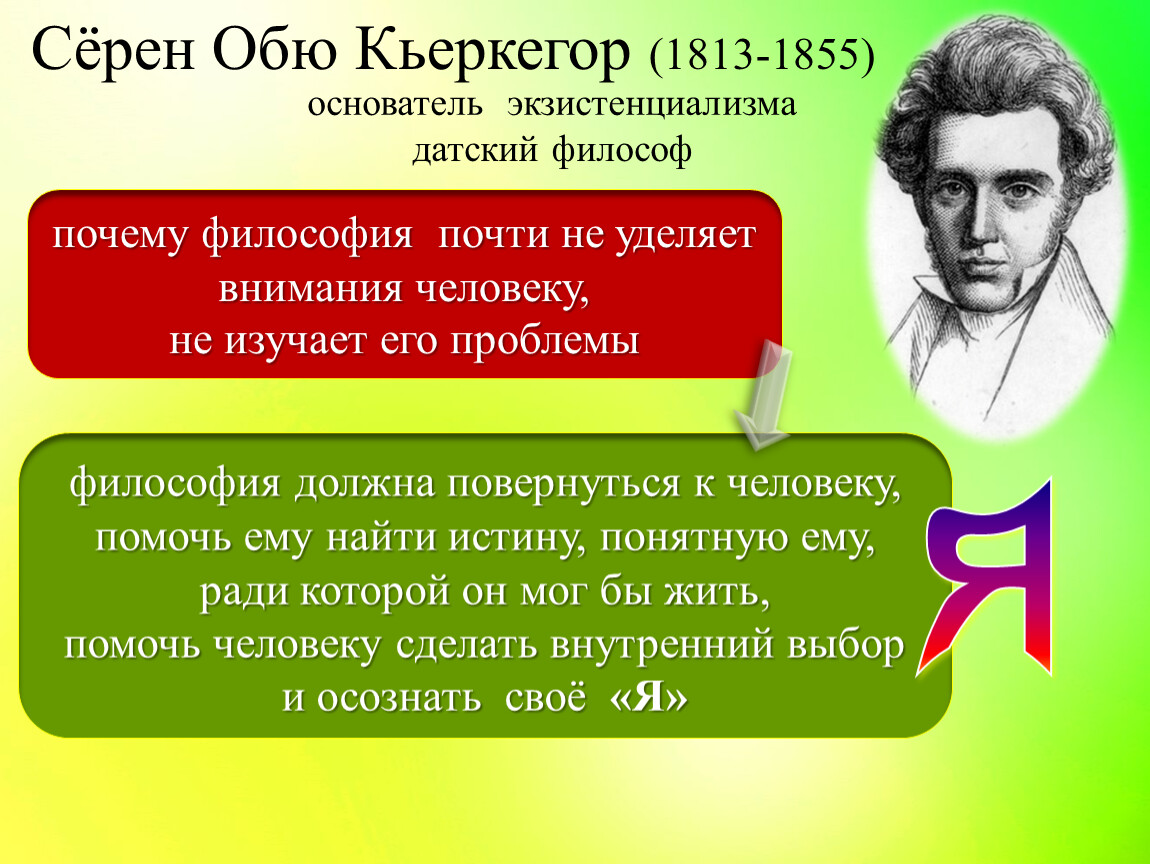 Сёрен Обю Кьеркегор (1813-1855)
основатель экзистенциализма
датский философ

почему философия почти не уделяет внимания человеку, не изучает его проблемы

философия должна повернуться к человеку, помочь ему найти истину, понятную ему, ради которой он мог бы жить, помочь человеку сделать внутренний выбор и осознать своё «Я»

Я